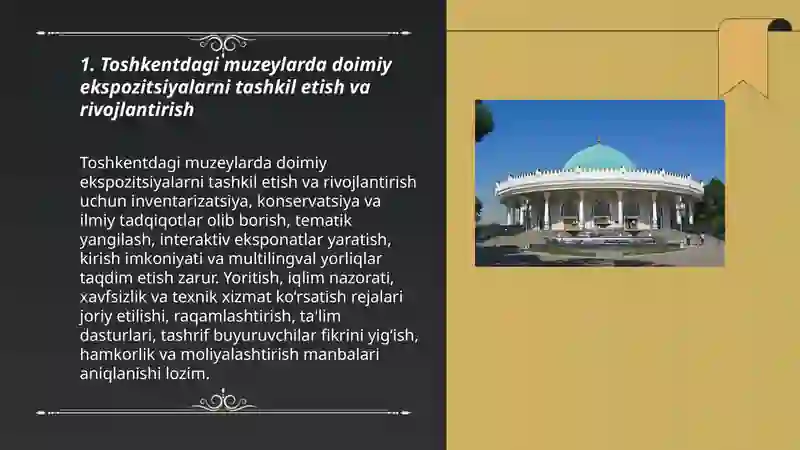 1. Toshkentdagi muzeylarda doimiy ekspozitsiyalarni tashkil etish va rivojlantirish

Toshkentdagi muzeylarda doimiy ekspozitsiyalarni tashkil etish va rivojlantirish uchun inventarizatsiya, konservatsiya va ilmiy tadqiqotlar olib borish, tematik yangilash, interaktiv eksponatlar yaratish, kirish imkoniyati va multilingval yorliqlar taqdim etish zarur. Yoritish, iqlim nazorati, xavfsizlik va texnik xizmat ko'rsatish rejalari joriy etilishi, raqamlashtirish, ta'lim dasturlari, tashrif buyuruvchilar fikrini yig'ish, hamkorlik va moliyalashtirish manbalari aniqlanishi lozim.